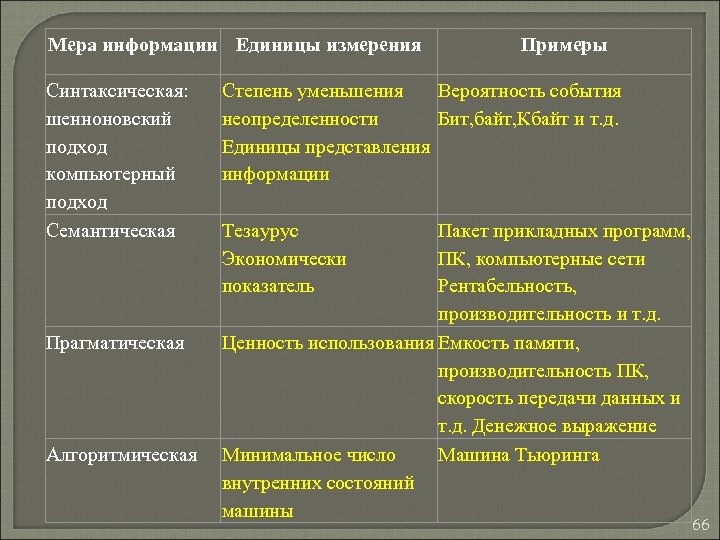 | Мера информации | Единицы измерения | Примеры |
|---|---|---|
| Синтаксическая: шенноновский подход компьютерный подход | Степень уменьшения неопределенности Единицы представления информации | Вероятность события Бит,байт,Кбайт и т.д. |
| Семантическая | Тезаурус Экономически показатель | Пакет прикладных программ, ПК, компьютерные сети Рентабельность, производительность и т.д. |
| Прагматическая | Ценность использования | Емкость памяти, производительность ПК, скорость передачи данных и т.д. Денежное выражение |
| Алгоритмическая | Минимальное число внутренних состояний машины | Машина Тьюринга |

66